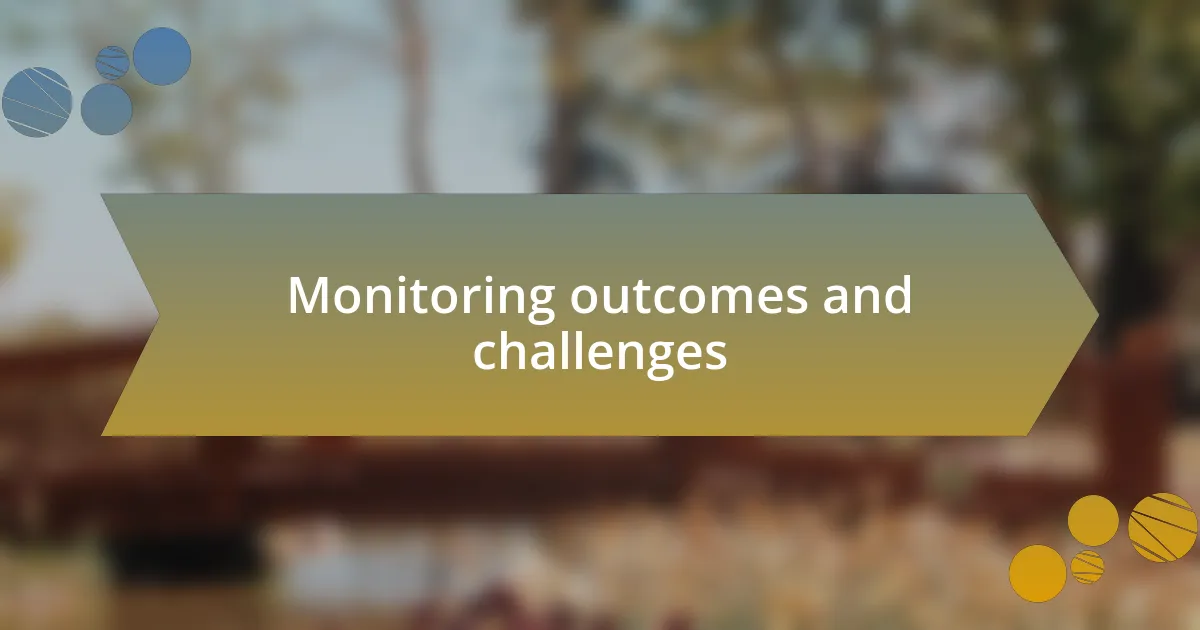 Monitoring outcomes and challenges